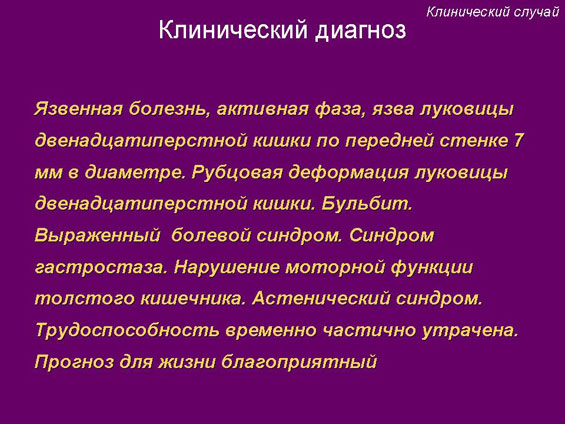 Клинический случай

Клинический диагноз

Язвенная болезнь, активная фаза, язва луковицы двенадцатиперстной кишки по передней стенке 7 мм в диаметре. Рубцовая деформация луковицы двенадцатиперстной кишки. Бульбит. Выраженный болевой синдром. Синдром гастростаза. Нарушение моторной функции толстого кишечника. Астенический синдром. Трудоспособность временно частично утрачена. Прогноз для жизни благоприятный